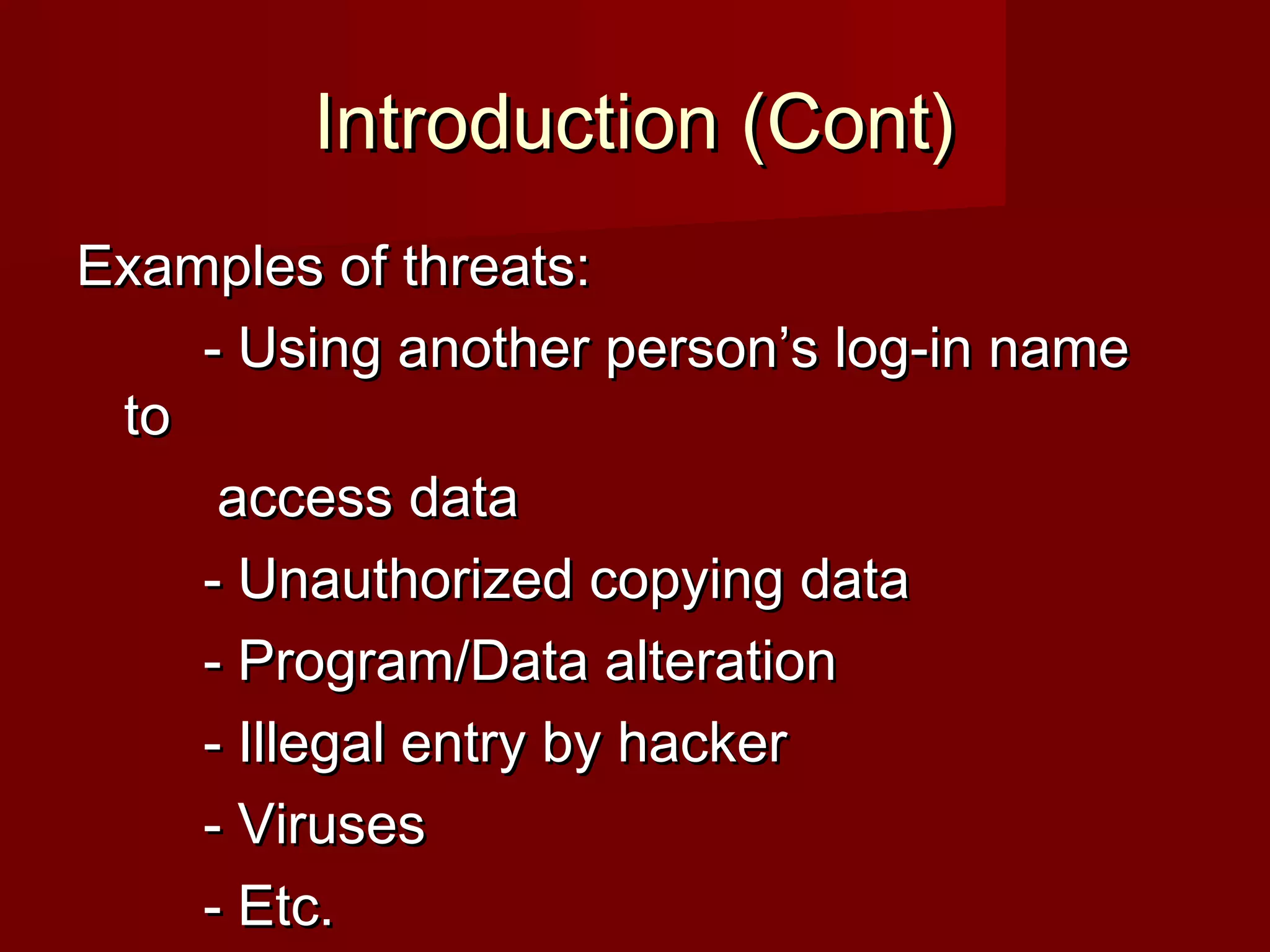 Introduction (Cont)

Examples of threats:

- Using another person’s log-in name to access data

- Unauthorized copying data

- Program/Data alteration

- Illegal entry by hacker

- Viruses

- Etc.